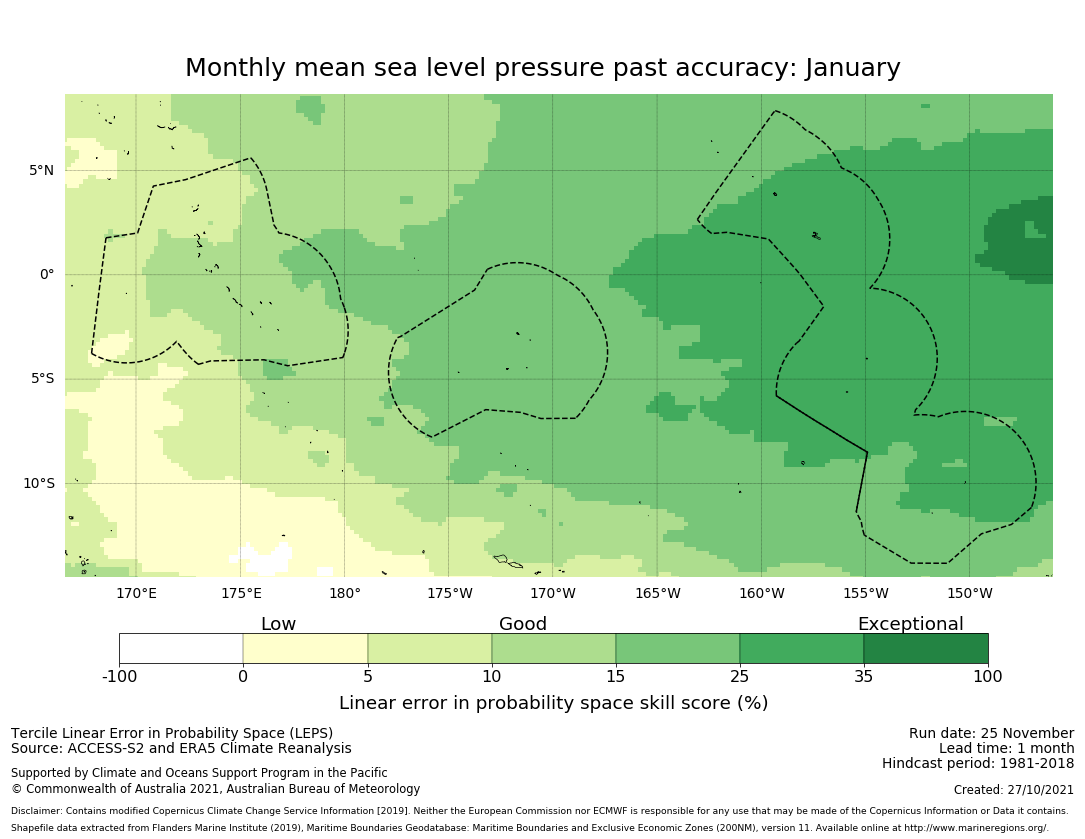 Monthly mean sea level pressure past accuracy: January

5°N
0°
5°S
10°S

170°E 175°E 180° 175°W 170°W 165°W 160°W 155°W 150°W

Low Good Exceptional

-100 0 5 10 15 25 35 100

Linear error in probability space skill score (%)

Tercile Linear Error in Probability Space (LEPS)
Source: ACCESS-S2 and ERA5 Climate Reanalysis

Supported by Climate and Oceans Support Program in the Pacific
© Commonwealth of Australia 2021, Australian Bureau of Meteorology

Run date: 25 November
Lead time: 1 month
Hindcast period: 1981-2018

Created: 27/10/2021

Disclaimer: Contains modified Copernicus Climate Change Service Information [2019]. Neither the European Commission nor ECMWF is responsible for any use that may be made of the Copernicus Information or Data it contains.
Shapefile data extracted from Flanders Marine Institute (2019), Maritime Boundaries Geodatabase: Maritime Boundaries and Exclusive Economic Zones (200NM), version 11. Available online at http://www.marineregions.org/.